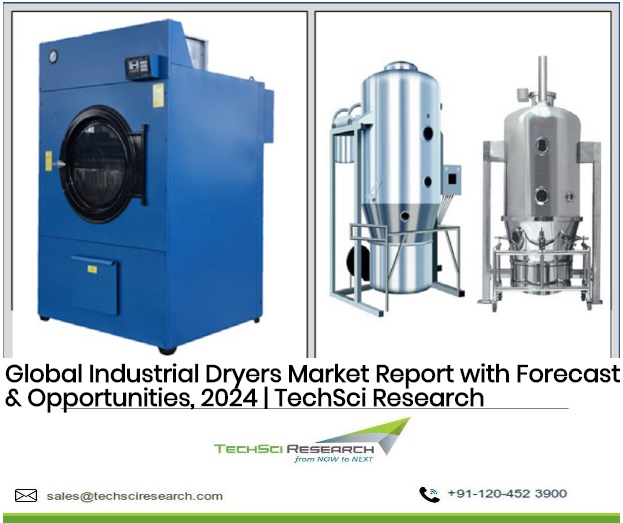 Global Industrial Dryers Market Report with Forecast & Opportunities, 2024 | TechSci Research

TECHSCI RESEARCH
from NOW to NEXT

sales@techsciresearch.com

+91-120-452 3900